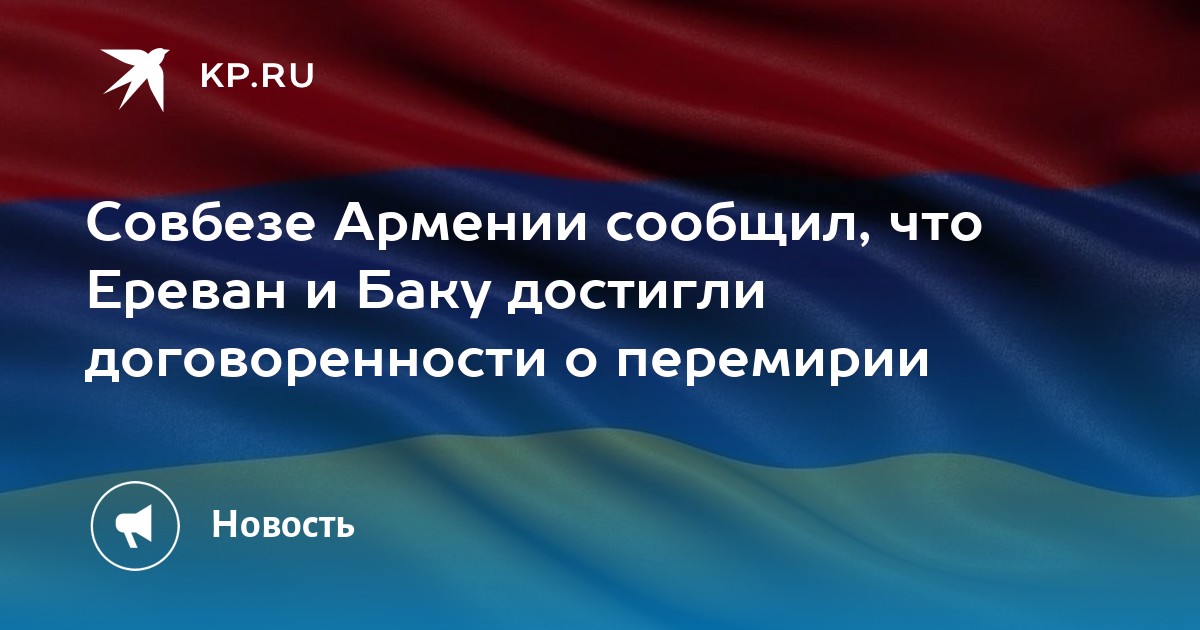 KP.RU

Совбезе Армении сообщил, что Ереван и Баку достигли договоренности о перемирии

Новость